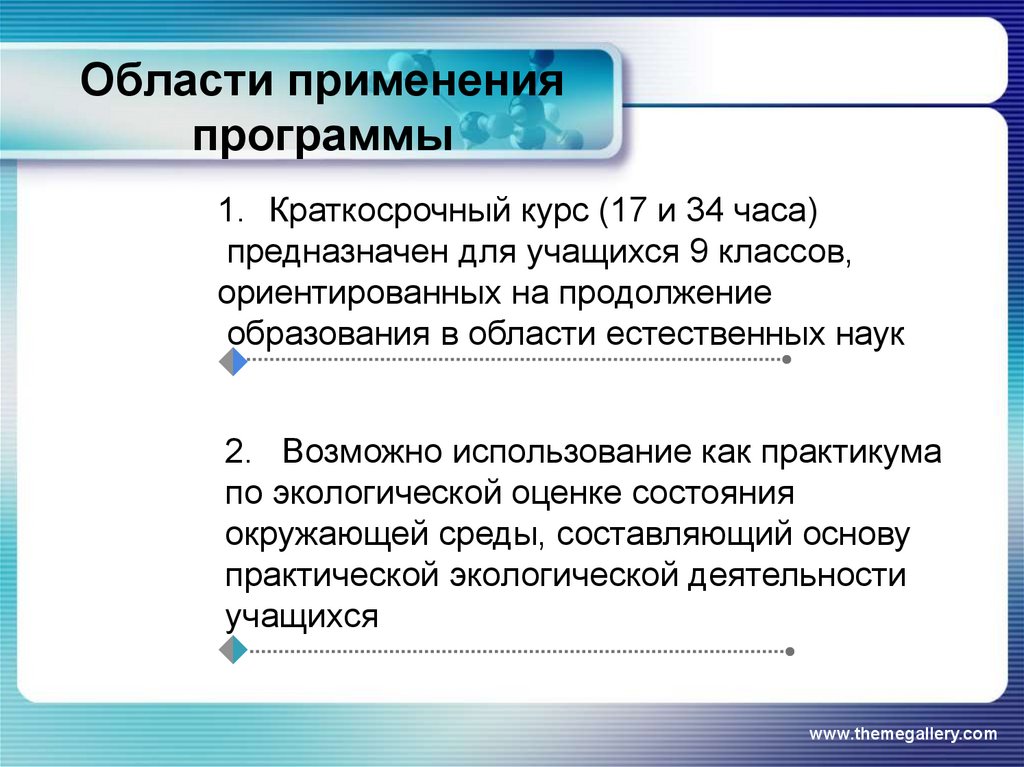 Области применения программы

1. Краткосрочный курс (17 и 34 часа) предназначен для учащихся 9 классов, ориентированных на продолжение образования в области естественных наук

2. Возможно использование как практикума по экологической оценке состояния окружающей среды, составляющий основу практической экологической деятельности учащихся

www.themegallery.com